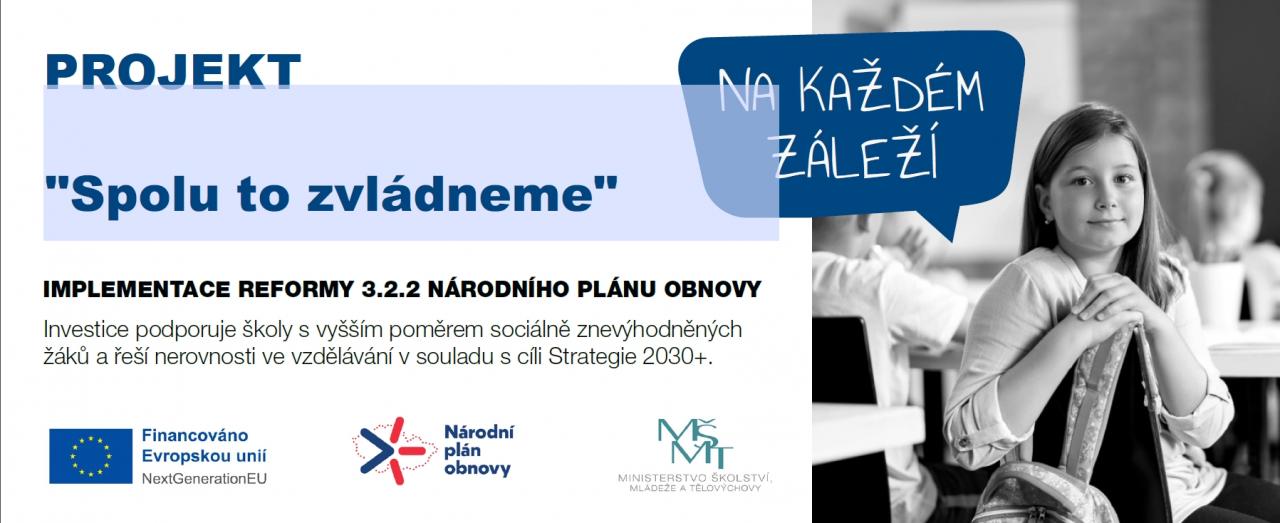 PROJEKT

"Spolu to zvládneme"

NA KAŽDÉM ZÁLEŽÍ

IMPLEMENTACE REFORMY 3.2.2 NÁRODNÍHO PLÁNU OBNOVY

Investice podporuje školy s vyšším poměrem sociálně znevýhodněných žáků a řeší nerovnosti ve vzdělávání v souladu s cíli Strategie 2030+.

Financováno Evropskou unií
NextGenerationEU

Národní plán obnovy

MŠMT
MINISTERSTVO ŠKOLSTVÍ, MLÁDEŽE A TĚLOVÝCHOVY